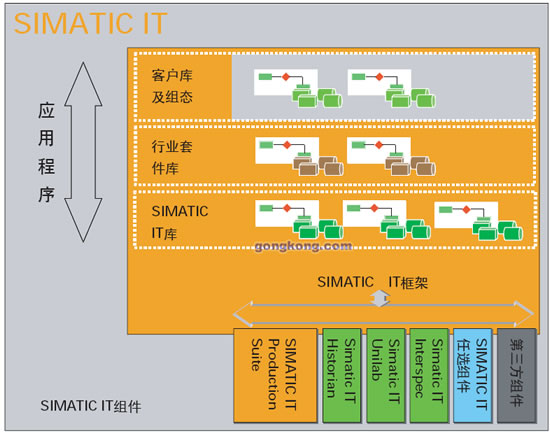 SIMATIC IT

应用程序

客户库及组态

行业套件库

SIMATIC IT库

gongkong.com

SIMATIC IT框架

SIMATIC IT Production Suite

Simatic IT Historian

Simatic IT Unilab

Simatic IT Interspec

SIMATIC IT 任选组件

第三方组件

SIMATIC IT组件